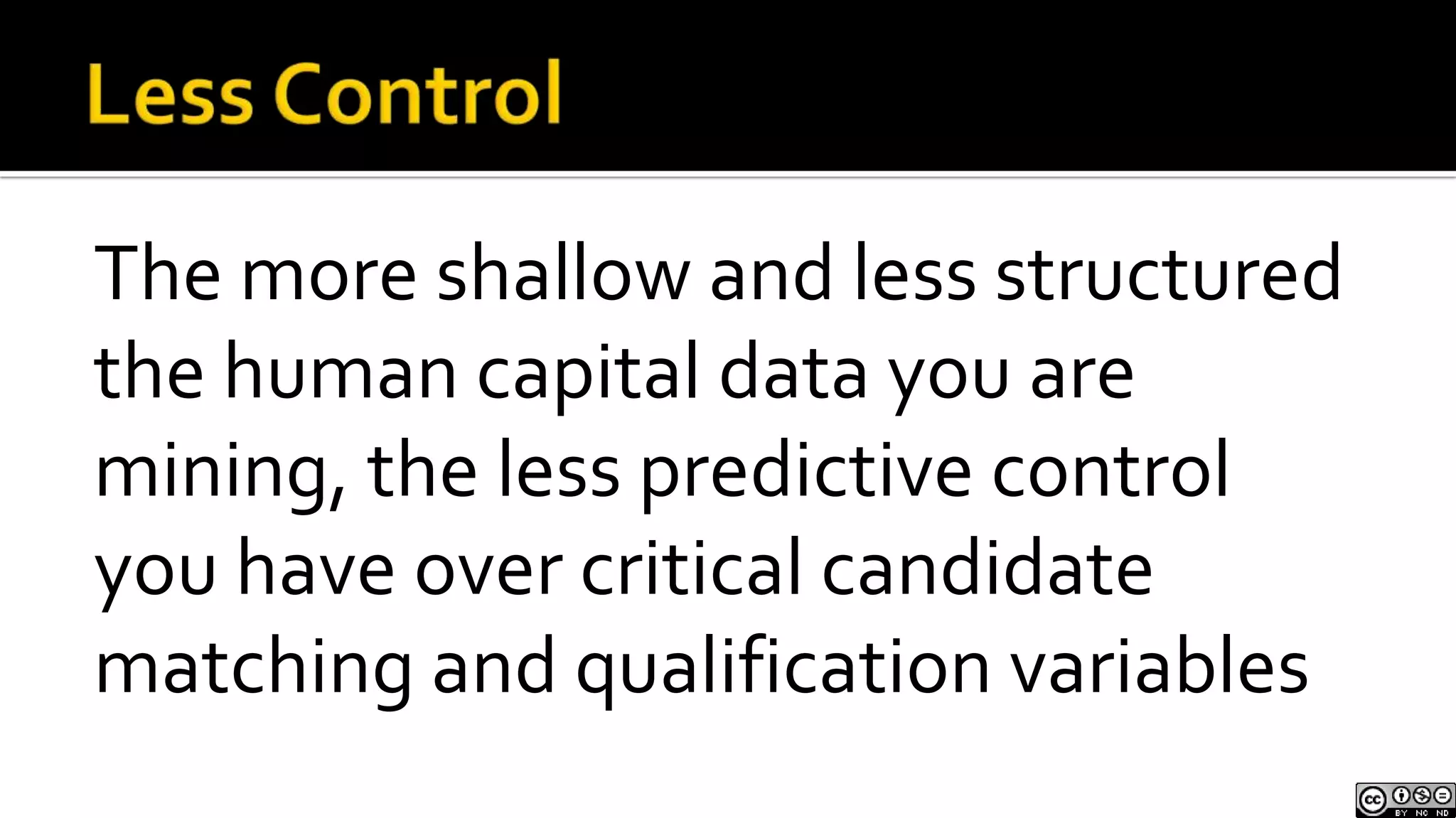 Less Control

The more shallow and less structured the human capital data you are mining, the less predictive control you have over critical candidate matching and qualification variables

cc BY NC ND